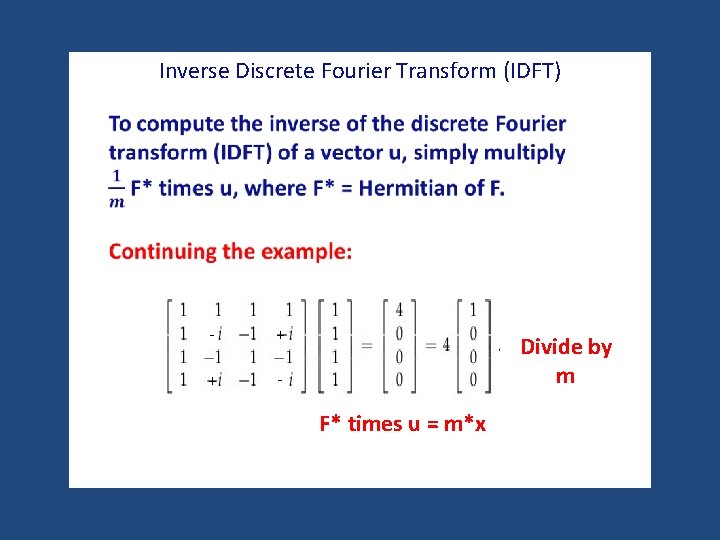 Inverse Discrete Fourier Transform (IDFT)

To compute the inverse of the discrete Fourier transform (IDFT) of a vector u, simply multiply $\frac{1}{m}$ F* times u, where F* = Hermitian of F.

Continuing the example:

$\begin{bmatrix} 1 & 1 & 1 & 1 \\ 1 & -i & -1 & +i \\ 1 & -1 & 1 & -1 \\ 1 & +i & -1 & -i \end{bmatrix} \begin{bmatrix} 1 \\ 1 \\ 1 \\ 1 \end{bmatrix} = \begin{bmatrix} 4 \\ 0 \\ 0 \\ 0 \end{bmatrix} = 4 \begin{bmatrix} 1 \\ 0 \\ 0 \\ 0 \end{bmatrix}.$

Divide by m

F* times u = m*x